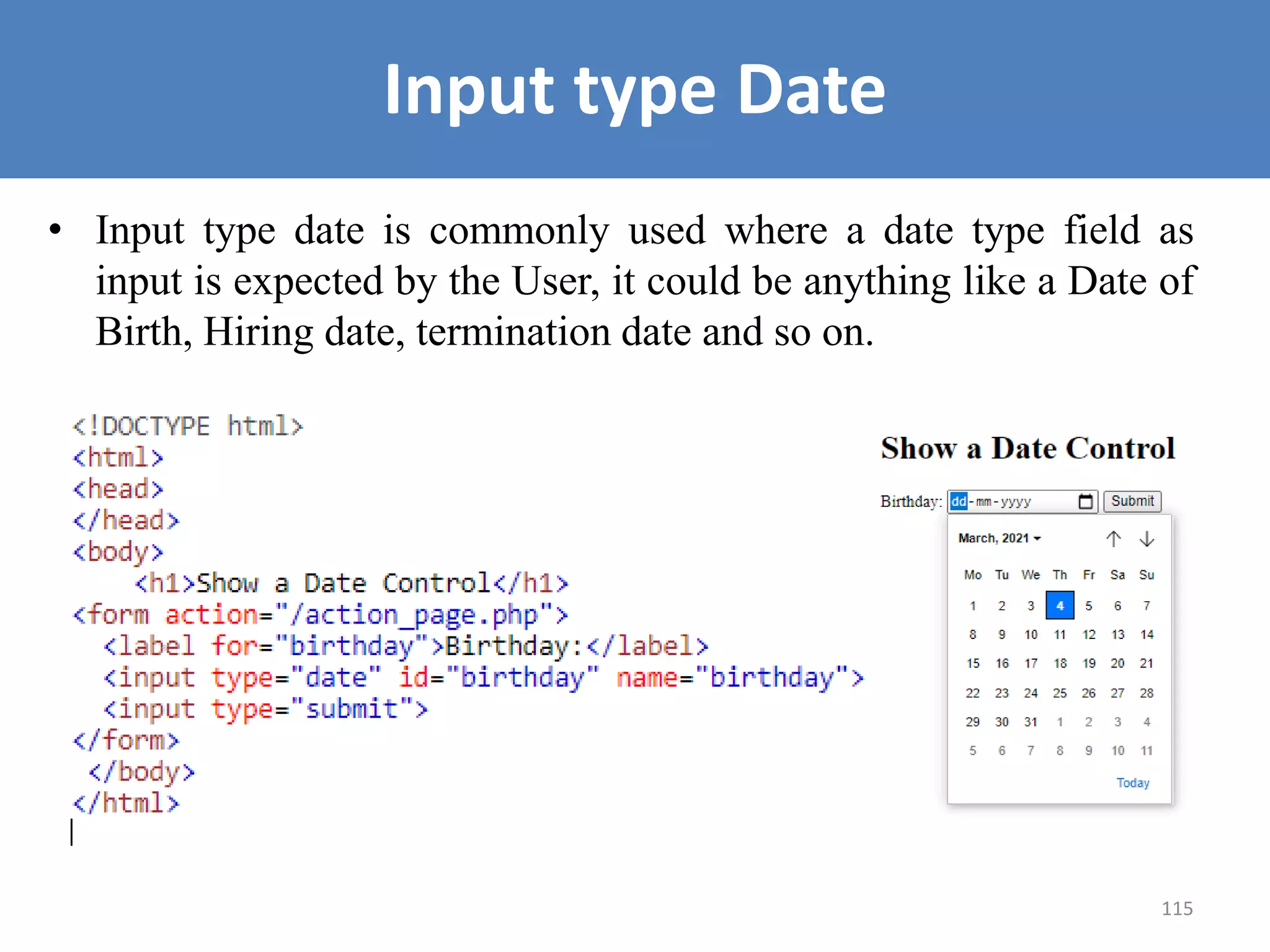 Input type Date

• Input type date is commonly used where a date type field as input is expected by the User, it could be anything like a Date of Birth, Hiring date, termination date and so on.

<!DOCTYPE html>
<html>
<head>
</head>
<body>
    <h1>Show a Date Control</h1>
<form action="/action_page.php">
  <label for="birthday">Birthday:</label>
  <input type="date" id="birthday" name="birthday">
  <input type="submit">
</form>
 </body>
</html>

Show a Date Control

Birthday: dd-mm-yyyy Submit

March, 2021

| Mo | Tu | We | Th | Fr | Sa | Su |
|---|---|---|---|---|---|---|
| 1 | 2 | 3 | 4 | 5 | 6 | 7 |
| 8 | 9 | 10 | 11 | 12 | 13 | 14 |
| 15 | 16 | 17 | 18 | 19 | 20 | 21 |
| 22 | 23 | 24 | 25 | 26 | 27 | 28 |
| 29 | 30 | 31 | 1 | 2 | 3 | 4 |
| 5 | 6 | 7 | 8 | 9 | 10 | 11 |

Today

115